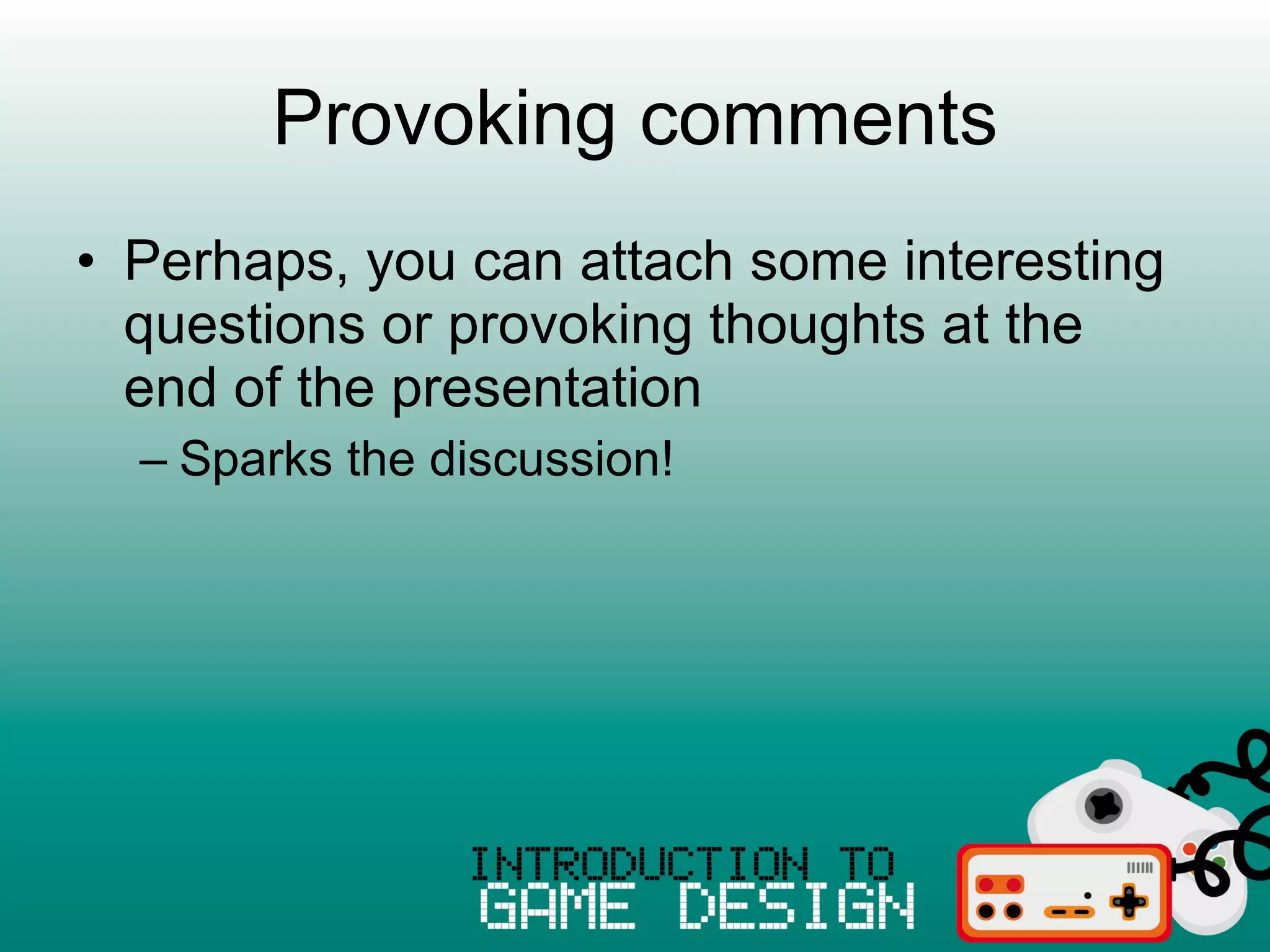 Provoking comments

• Perhaps, you can attach some interesting questions or provoking thoughts at the end of the presentation

– Sparks the discussion!

INTRODUCTION TO
GAME DESIGN